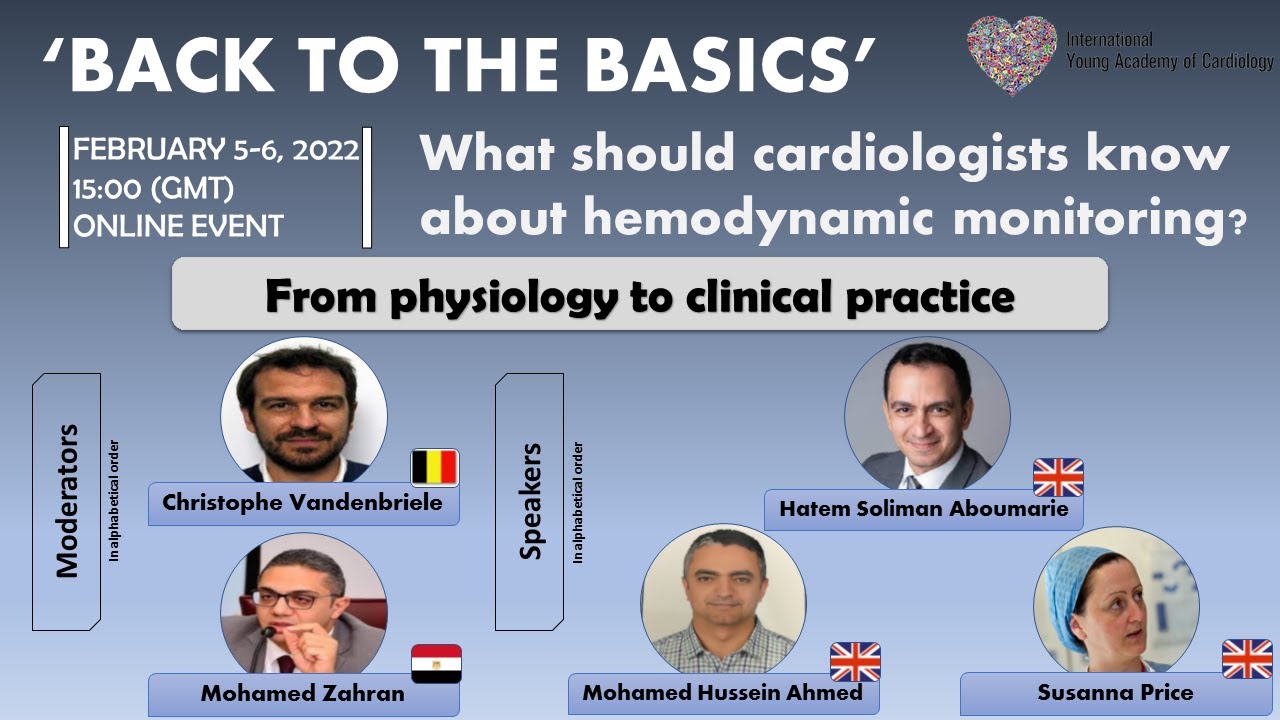 'BACK TO THE BASICS'

International Young Academy of Cardiology

FEBRUARY 5-6, 2022
15:00 (GMT)
ONLINE EVENT

What should cardiologists know about hemodynamic monitoring?

From physiology to clinical practice

Moderators
In alphabetical order

Christophe Vandenbriele

Mohamed Zahran

Speakers
In alphabetical order

Hatem Soliman Aboumarie

Mohamed Hussein Ahmed

Susanna Price